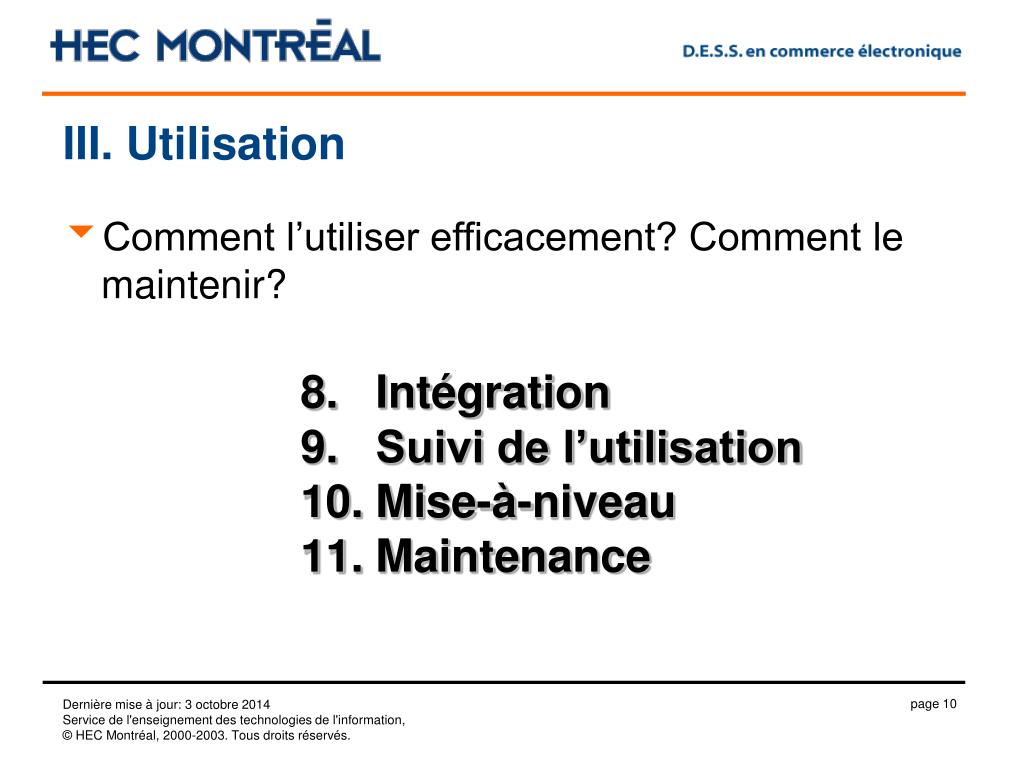 HEC MONTRĒAL

D.E.S.S. en commerce électronique

III. Utilisation

Comment l’utiliser efficacement? Comment le maintenir?

8. Intégration
9. Suivi de l’utilisation
10. Mise-à-niveau
11. Maintenance

Dernière mise à jour: 3 octobre 2014
Service de l'enseignement des technologies de l'information,
© HEC Montréal, 2000-2003. Tous droits réservés.

page 10